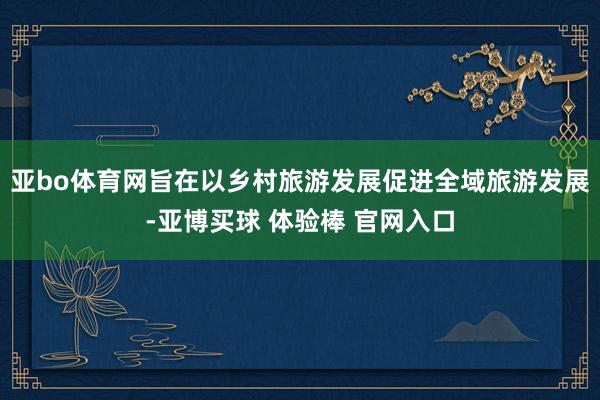 亚bo体育网旨在以乡村旅游发展促进全域旅游发展-亚博买球 体验棒 官网入口